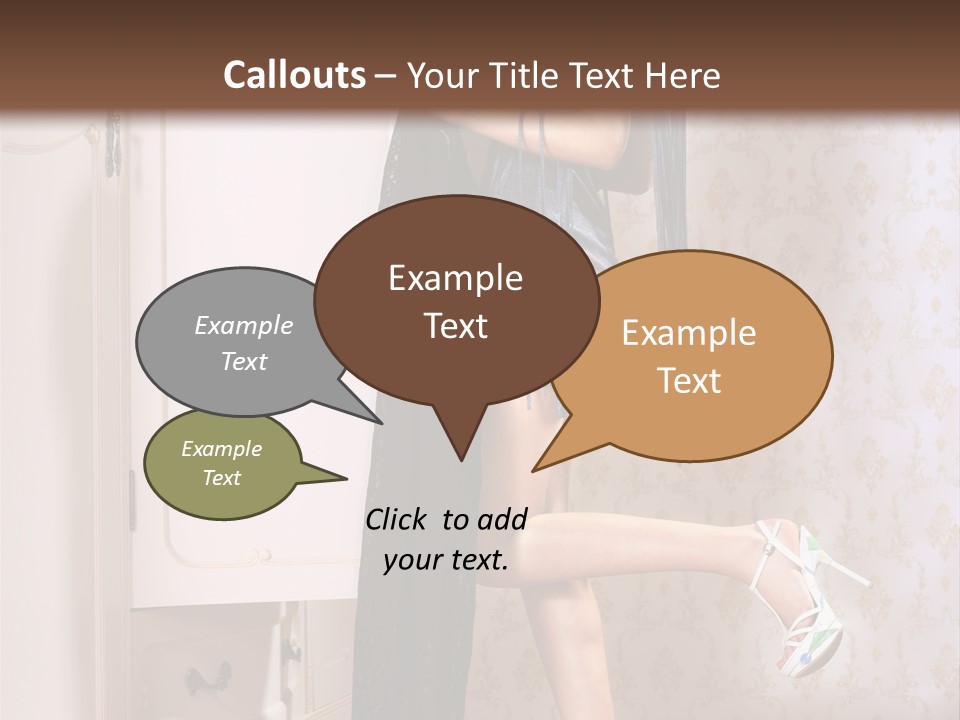 Callouts – Your Title Text Here

Example Text

Example Text

Example Text

Example Text

Click to add your text.